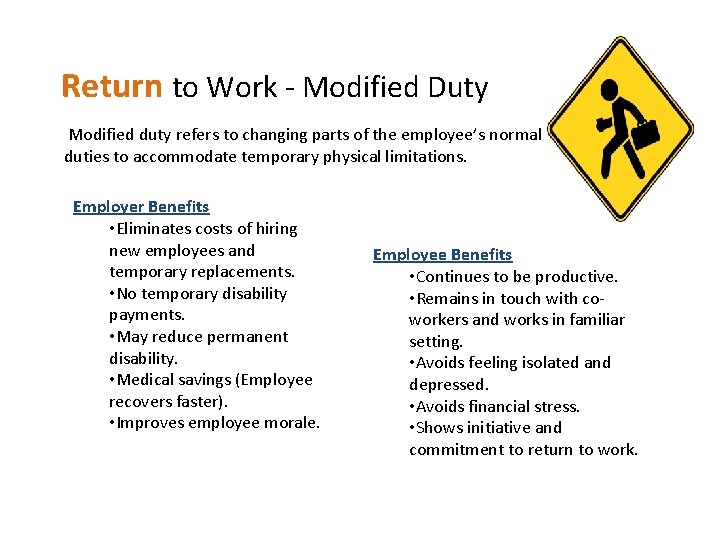 Return to Work - Modified Duty

Modified duty refers to changing parts of the employee's normal duties to accommodate temporary physical limitations.

Employer Benefits
•Eliminates costs of hiring new employees and temporary replacements.
•No temporary disability payments.
•May reduce permanent disability.
•Medical savings (Employee recovers faster).
•Improves employee morale.

Employee Benefits
•Continues to be productive.
•Remains in touch with co-workers and works in familiar setting.
•Avoids feeling isolated and depressed.
•Avoids financial stress.
•Shows initiative and commitment to return to work.